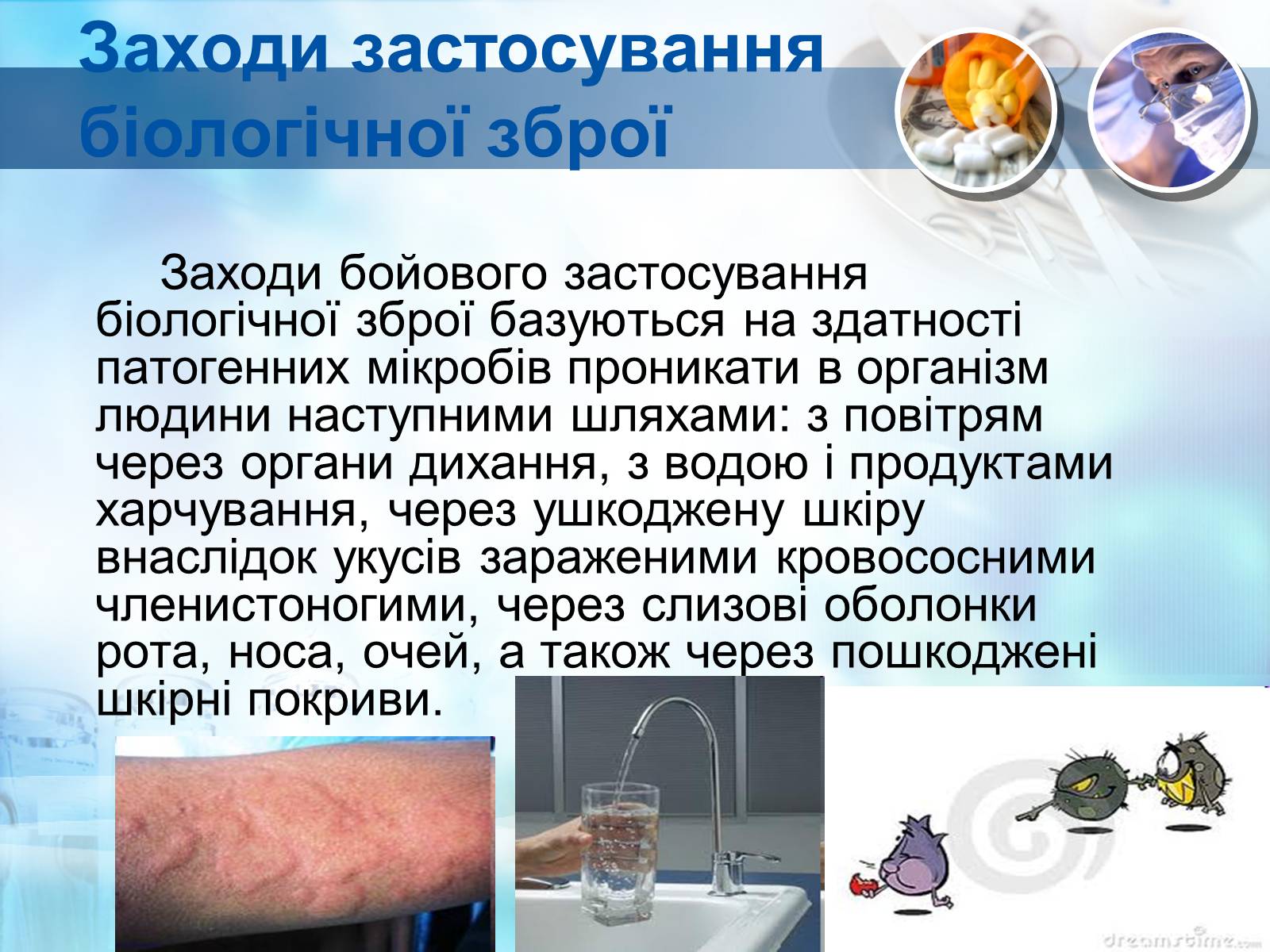 Заходи застосування біологічної зброї

Заходи бойового застосування біологічної зброї базуються на здатності патогенних мікробів проникати в організм людини наступними шляхами: з повітрям через органи дихання, з водою і продуктами харчування, через ушкоджену шкіру внаслідок укусів зараженими кровососними членистоногими, через слизові оболонки рота, носа, очей, а також через пошкоджені шкірні покриви.

dreamstime.com